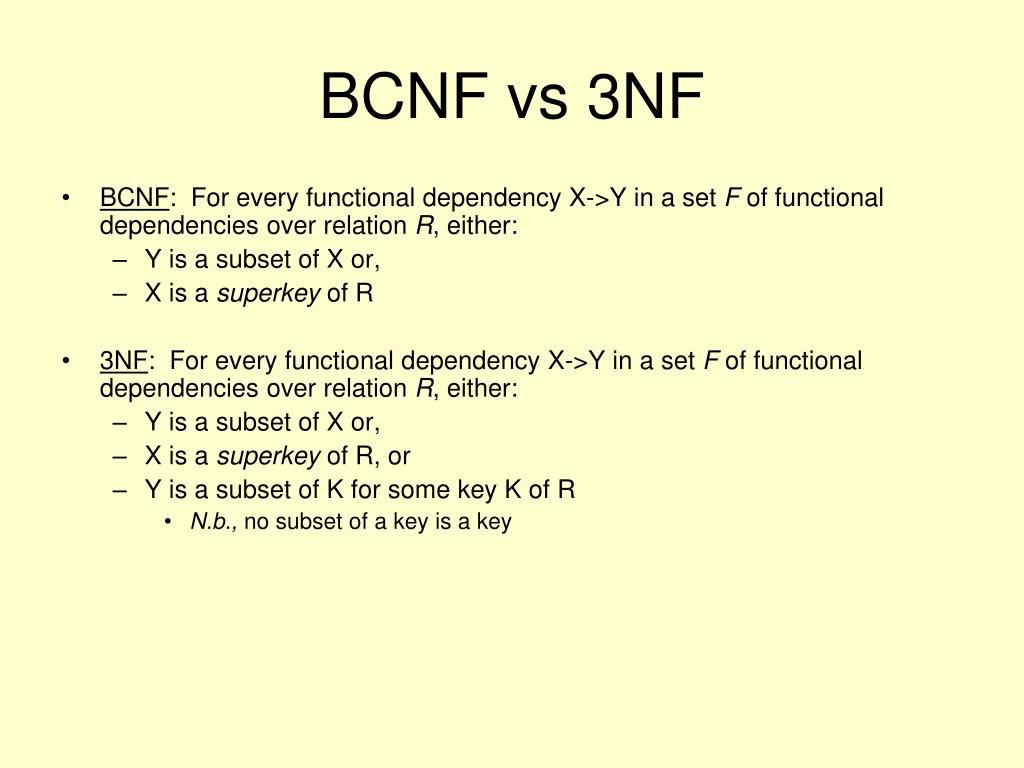 BCNF vs 3NF

• BCNF: For every functional dependency X->Y in a set F of functional dependencies over relation R, either:
– Y is a subset of X or,
– X is a superkey of R

• 3NF: For every functional dependency X->Y in a set F of functional dependencies over relation R, either:
– Y is a subset of X or,
– X is a superkey of R, or
– Y is a subset of K for some key K of R
• N.b., no subset of a key is a key